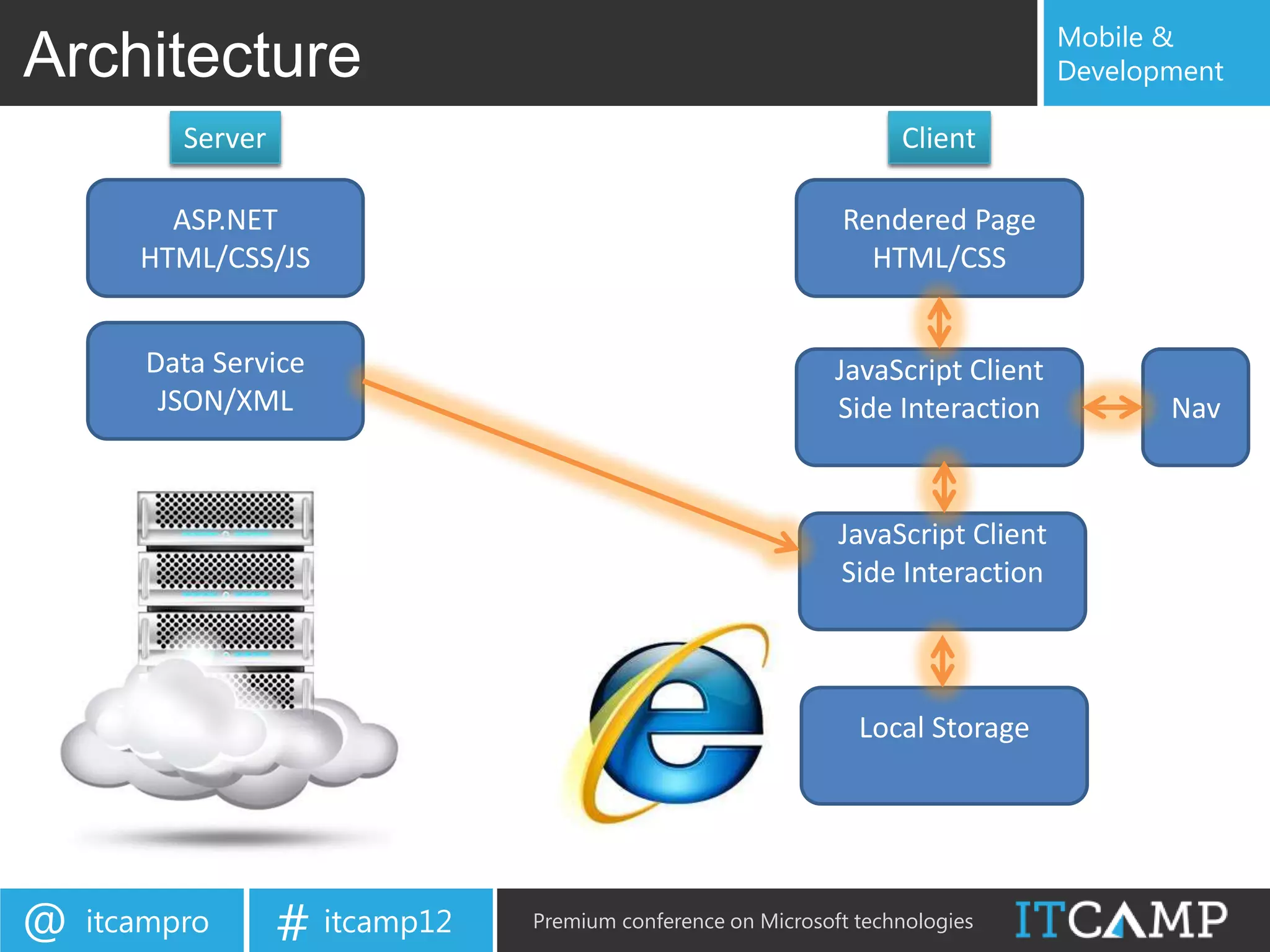 Architecture

Mobile & Development

Server

ASP.NET
HTML/CSS/JS

Data Service
JSON/XML

Client

Rendered Page
HTML/CSS

JavaScript Client
Side Interaction

Nav

JavaScript Client
Side Interaction

Local Storage

@ itcampro

# itcamp12

Premium conference on Microsoft technologies

ITCAMP